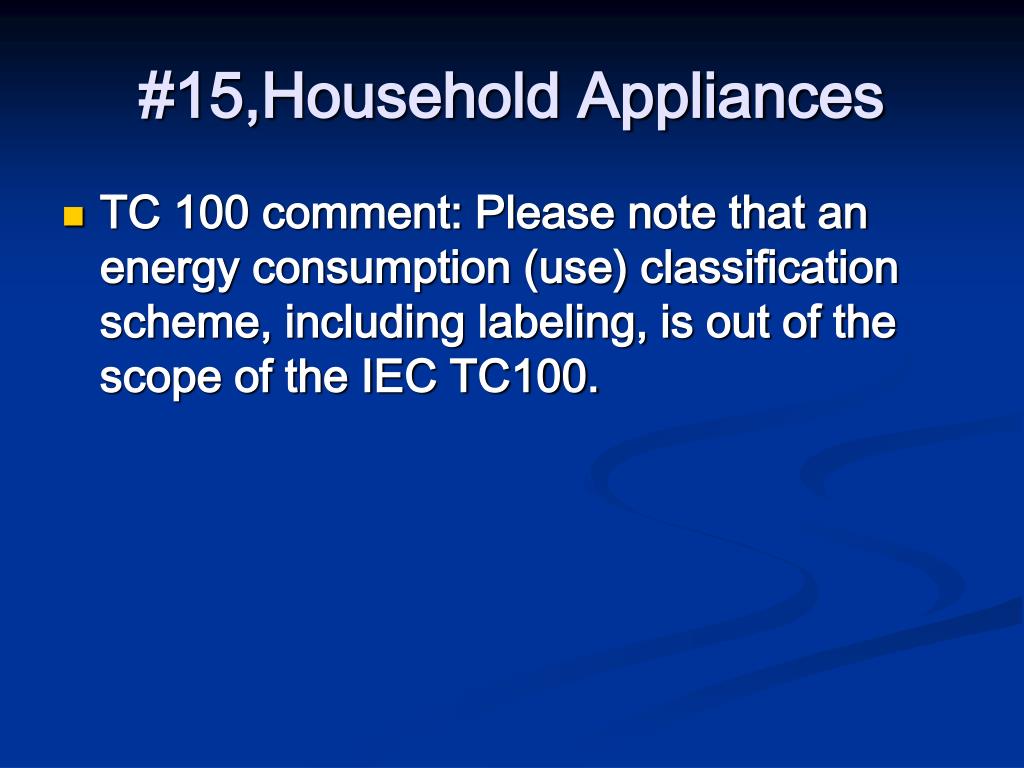 #15,Household Appliances

TC 100 comment: Please note that an energy consumption (use) classification scheme, including labeling, is out of the scope of the IEC TC100.